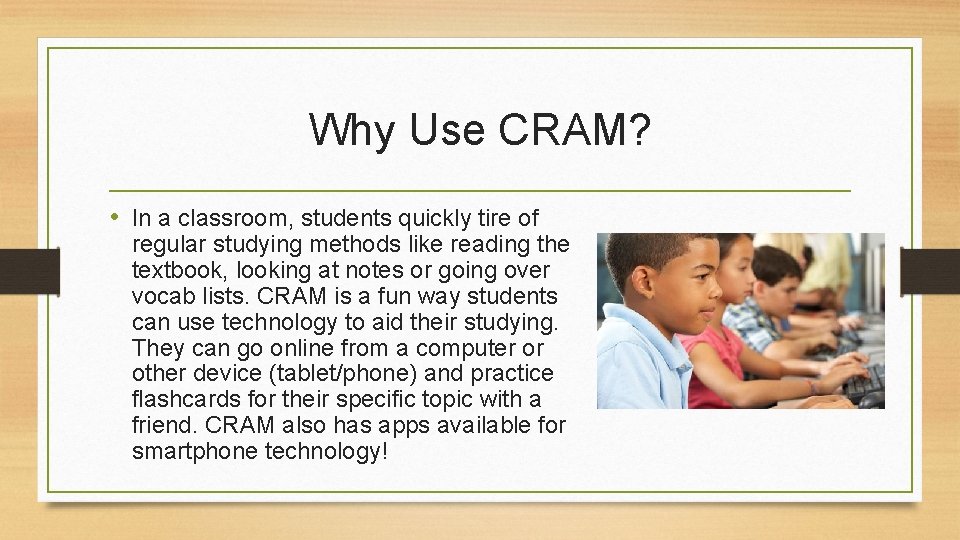 Why Use CRAM?

• In a classroom, students quickly tire of regular studying methods like reading the textbook, looking at notes or going over vocab lists. CRAM is a fun way students can use technology to aid their studying. They can go online from a computer or other device (tablet/phone) and practice flashcards for their specific topic with a friend. CRAM also has apps available for smartphone technology!